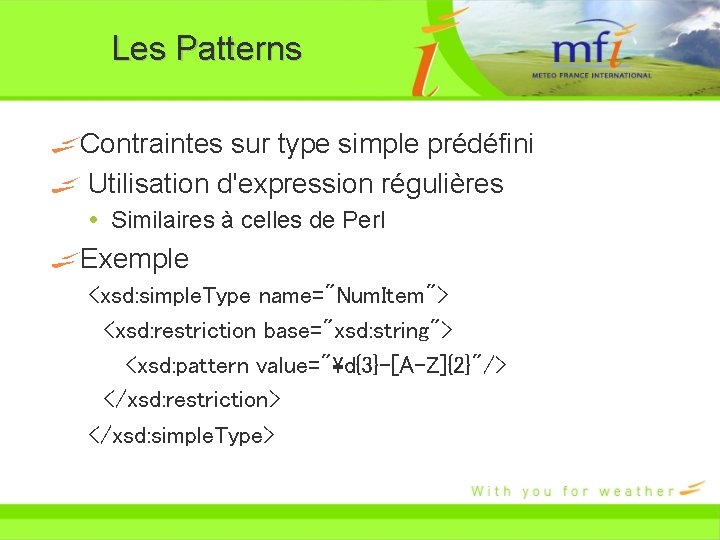 Les Patterns

mfi
METEO FRANCE INTERNATIONAL

Contraintes sur type simple prédéfini

Utilisation d'expression régulières

• Similaires à celles de Perl

Exemple

<xsd:simpleType name="NumItem">

<xsd:restriction base="xsd:string">

<xsd:pattern value="¥d{3}-[A-Z]{2}"/>

</xsd:restriction>

</xsd:simpleType>

With you for weather